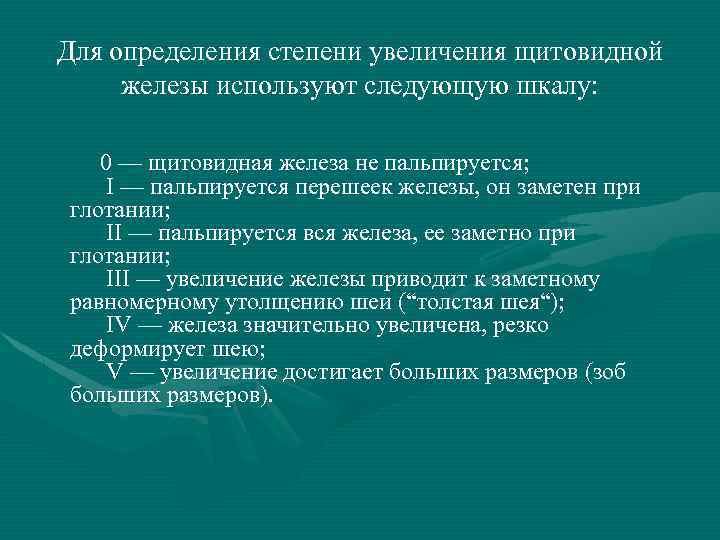 Для определения степени увеличения щитовидной железы используют следующую шкалу:

0 — щитовидная железа не пальпируется;

I — пальпируется перешеек железы, он заметен при глотании;

II — пальпируется вся железа, ее заметно при глотании;

III — увеличение железы приводит к заметному равномерному утолщению шеи (“толстая шея“);

IV — железа значительно увеличена, резко деформирует шею;

V — увеличение достигает больших размеров (зоб больших размеров).